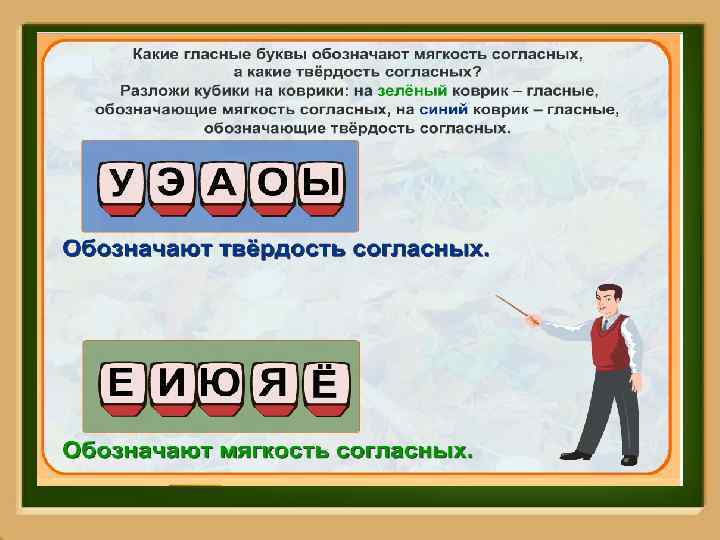 Какие гласные буквы обозначают мягкость согласных, а какие твёрдость согласных?
Разложи кубики на коврики: на зелёный коврик – гласные, обозначающие мягкость согласных, на синий коврик – гласные, обозначающие твёрдость согласных.

У Э А О Ы

Обозначают твёрдость согласных.

Е И Ю Я Ё

Обозначают мягкость согласных.